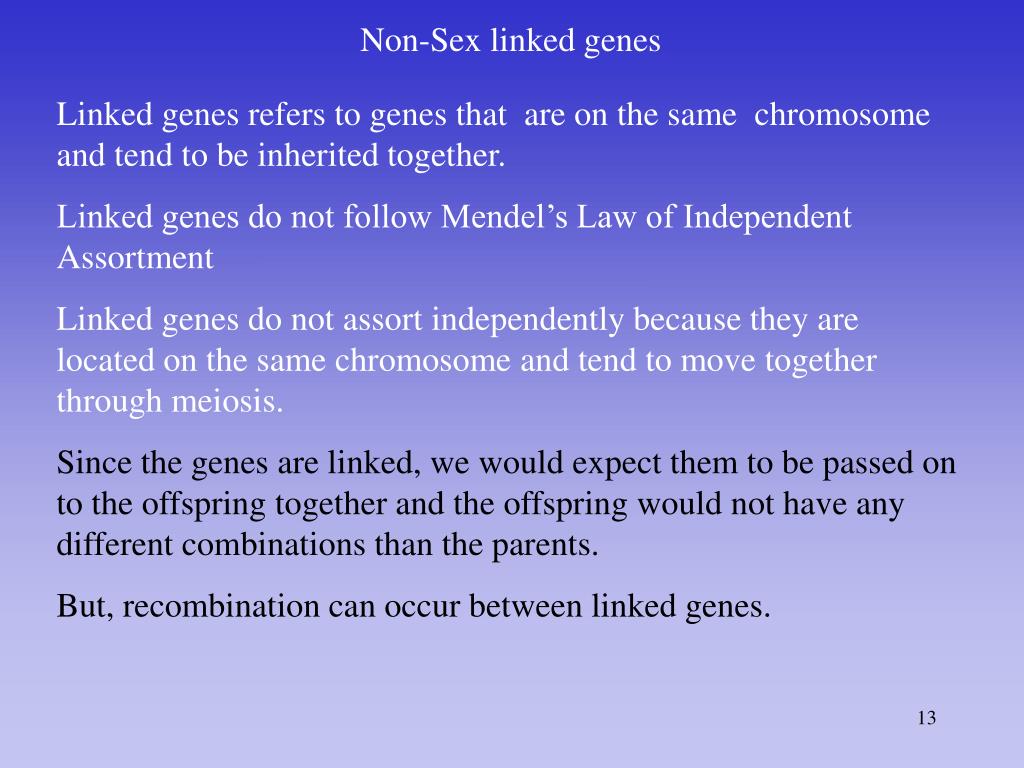 Non-Sex linked genes

Linked genes refers to genes that are on the same chromosome and tend to be inherited together.

Linked genes do not follow Mendel’s Law of Independent Assortment

Linked genes do not assort independently because they are located on the same chromosome and tend to move together through meiosis.

Since the genes are linked, we would expect them to be passed on to the offspring together and the offspring would not have any different combinations than the parents.

But, recombination can occur between linked genes.

13